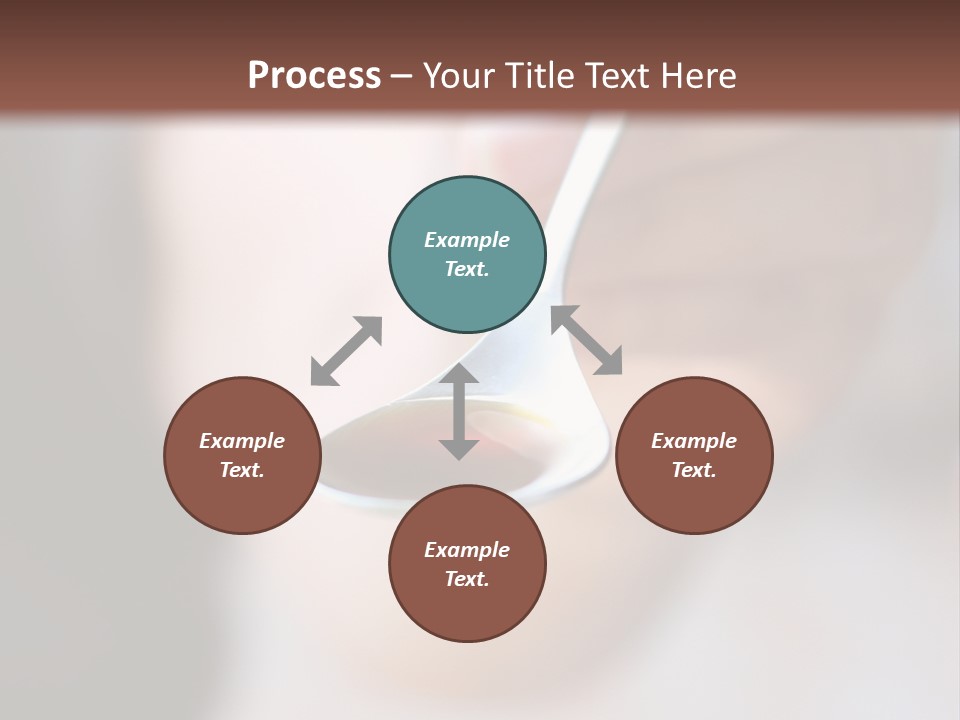 Process – Your Title Text Here

Example Text.

Example Text.

Example Text.

Example Text.